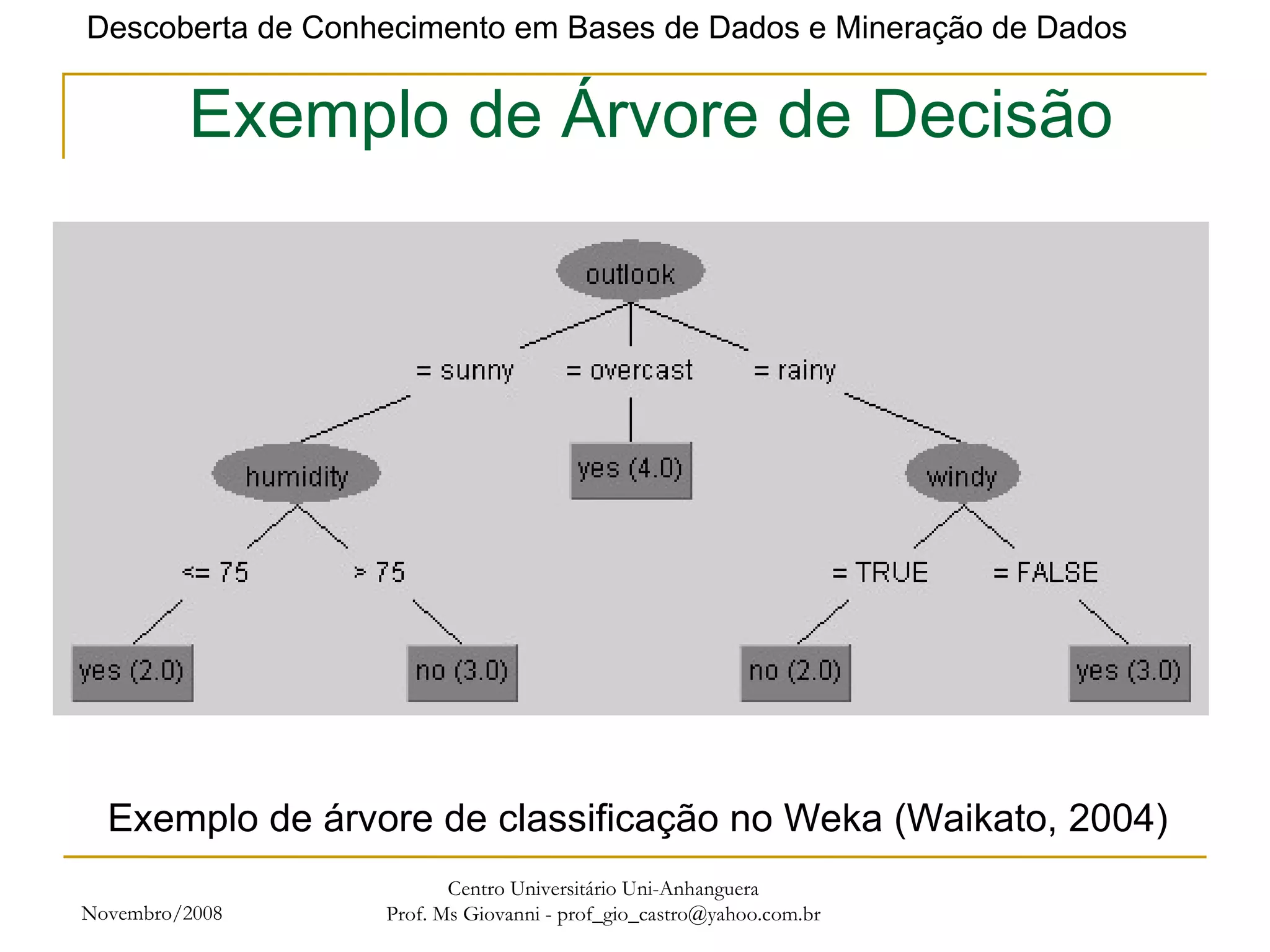 Descoberta de Conhecimento em Bases de Dados e Mineração de Dados

Exemplo de Árvore de Decisão

outlook

= sunny

= overcast

= rainy

humidity

yes (4.0)

windy

<= 75

> 75

= TRUE

= FALSE

yes (2.0)

no (3.0)

no (2.0)

yes (3.0)

Exemplo de árvore de classificação no Weka (Waikato, 2004)

Novembro/2008

Centro Universitário Uni-Anhanguera
Prof. Ms Giovanni - prof_gio_castro@yahoo.com.br